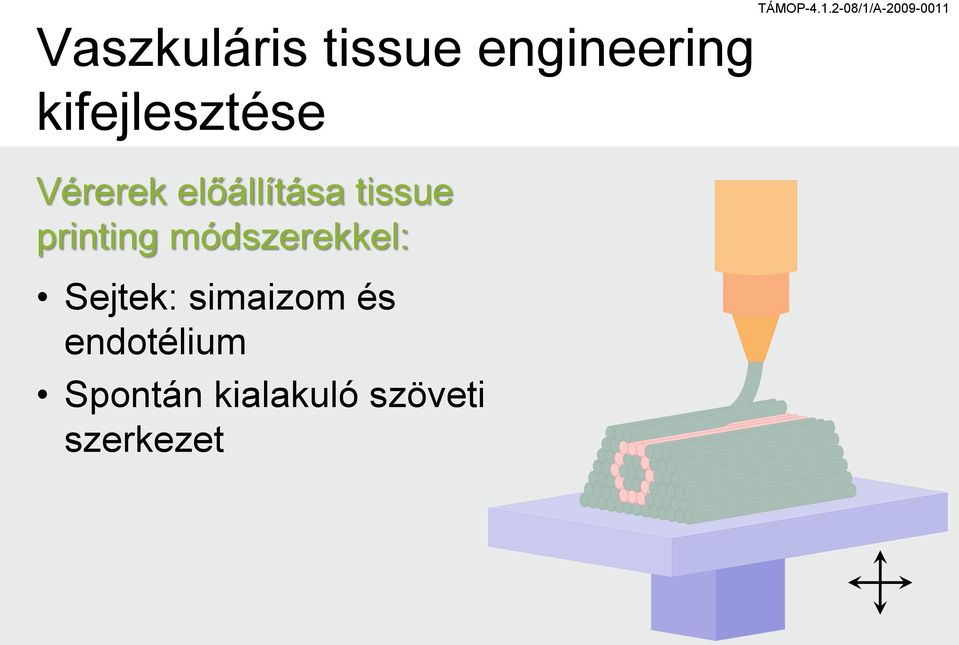 TÁMOP-4.1.2-08/1/A-2009-0011

Vaszkuláris tissue engineering kifejlesztése

Vérerek előállítása tissue printing módszerekkel:

• Sejtek: simaizom és endotélium
• Spontán kialakuló szöveti szerkezet